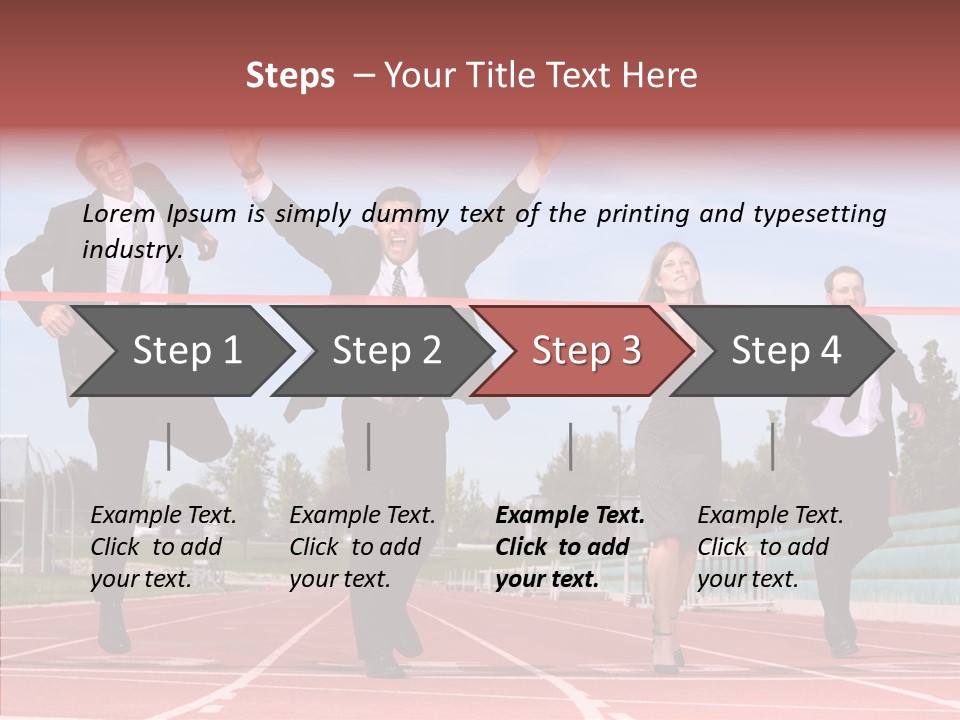 Steps – Your Title Text Here

Lorem Ipsum is simply dummy text of the printing and typesetting industry.

Step 1

Step 2

Step 3

Step 4

Example Text. Click to add your text.

Example Text. Click to add your text.

Example Text. Click to add your text.

Example Text. Click to add your text.